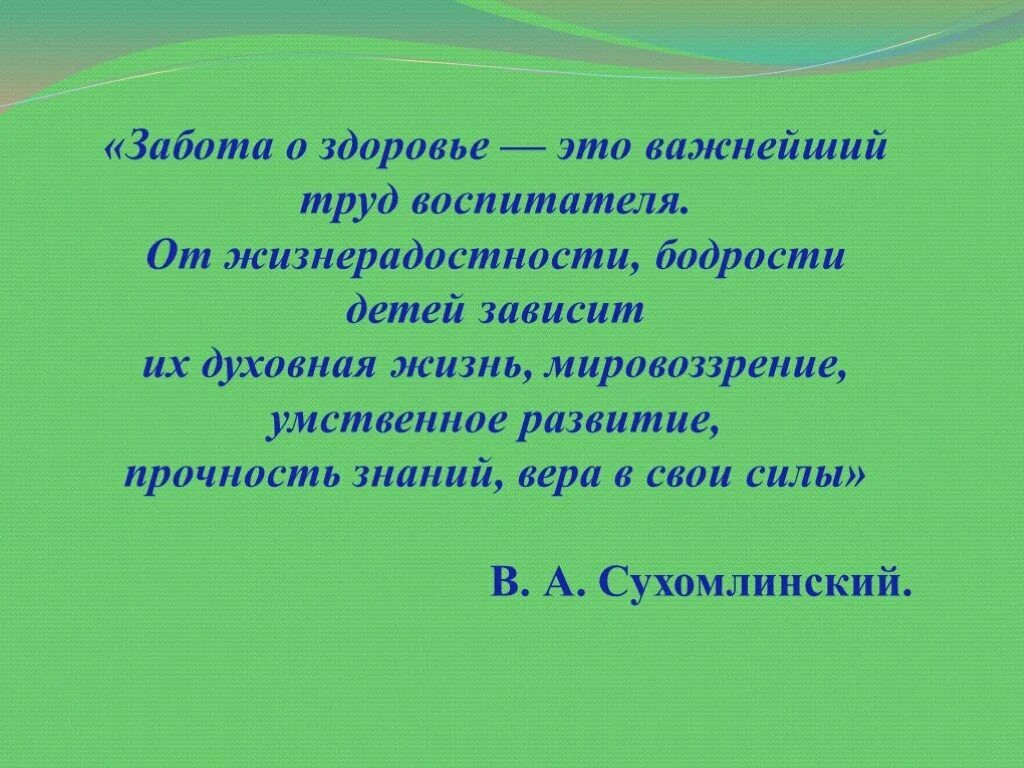 «Забота о здоровье — это важнейший труд воспитателя.
От жизнерадостности, бодрости детей зависит
их духовная жизнь, мировоззрение, умственное развитие,
прочность знаний, вера в свои силы»

В. А. Сухомлинский.